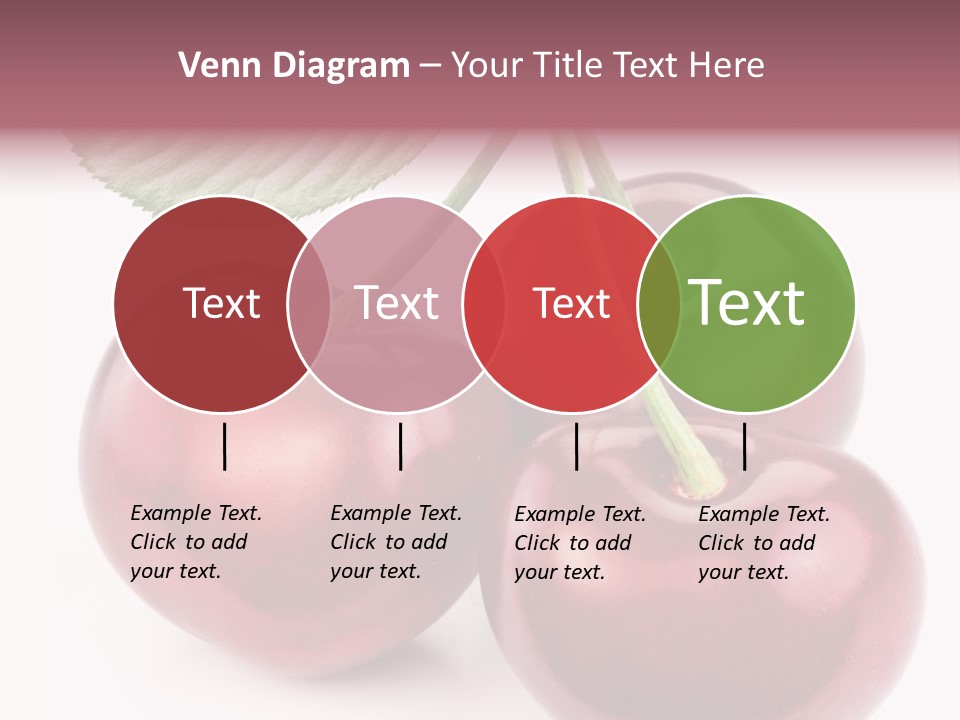 Venn Diagram – Your Title Text Here

Text

Text

Text

Text

Example Text. Click to add your text.

Example Text. Click to add your text.

Example Text. Click to add your text.

Example Text. Click to add your text.